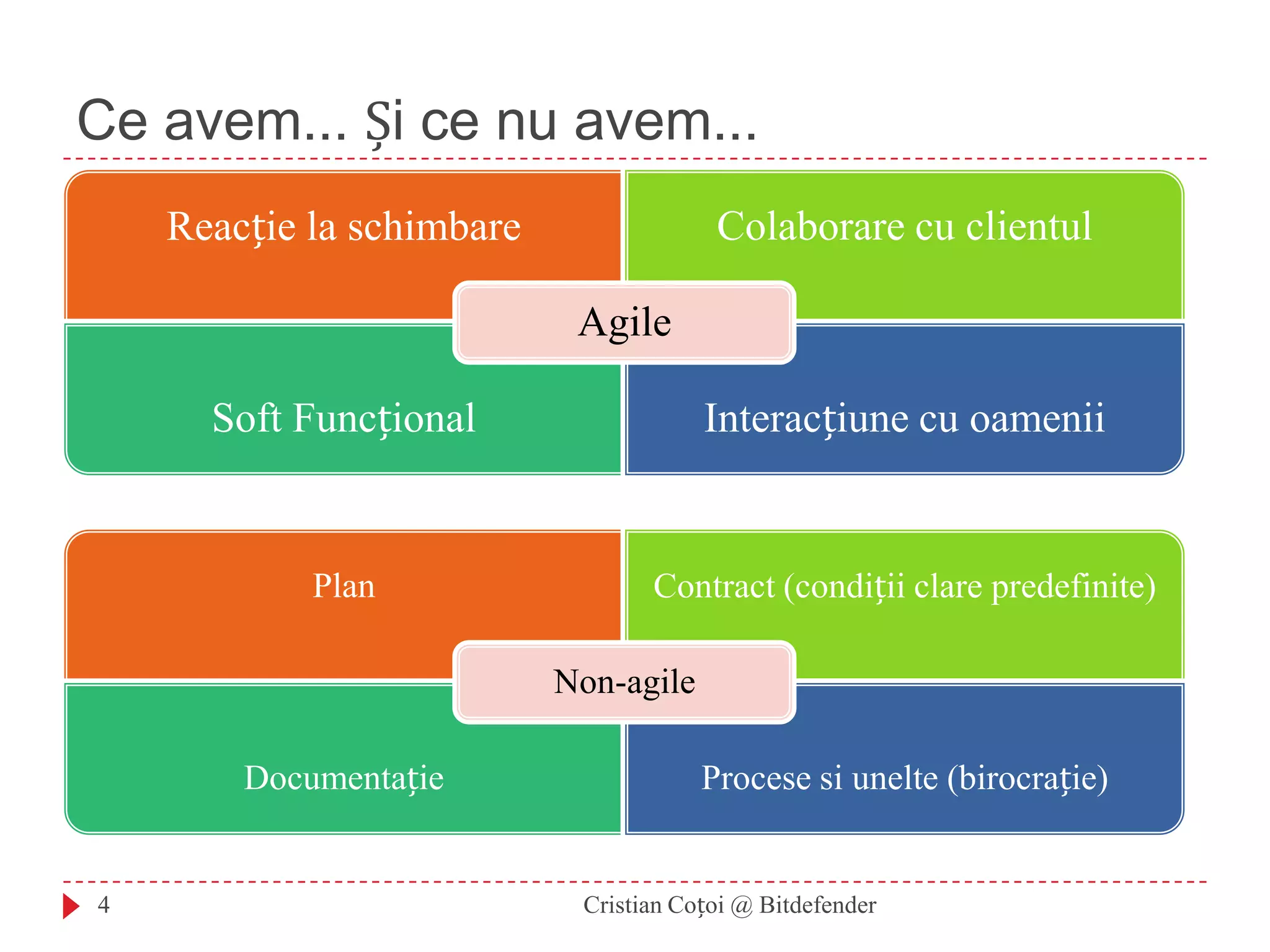 Ce avem... Și ce nu avem...

Reacție la schimbare

Colaborare cu clientul

Agile

Soft Funcțional

Interacțiune cu oamenii

Plan

Contract (condiții clare predefinite)

Non-agile

Documentație

Procese si unelte (birocrație)

4

Cristian Coțoi @ Bitdefender